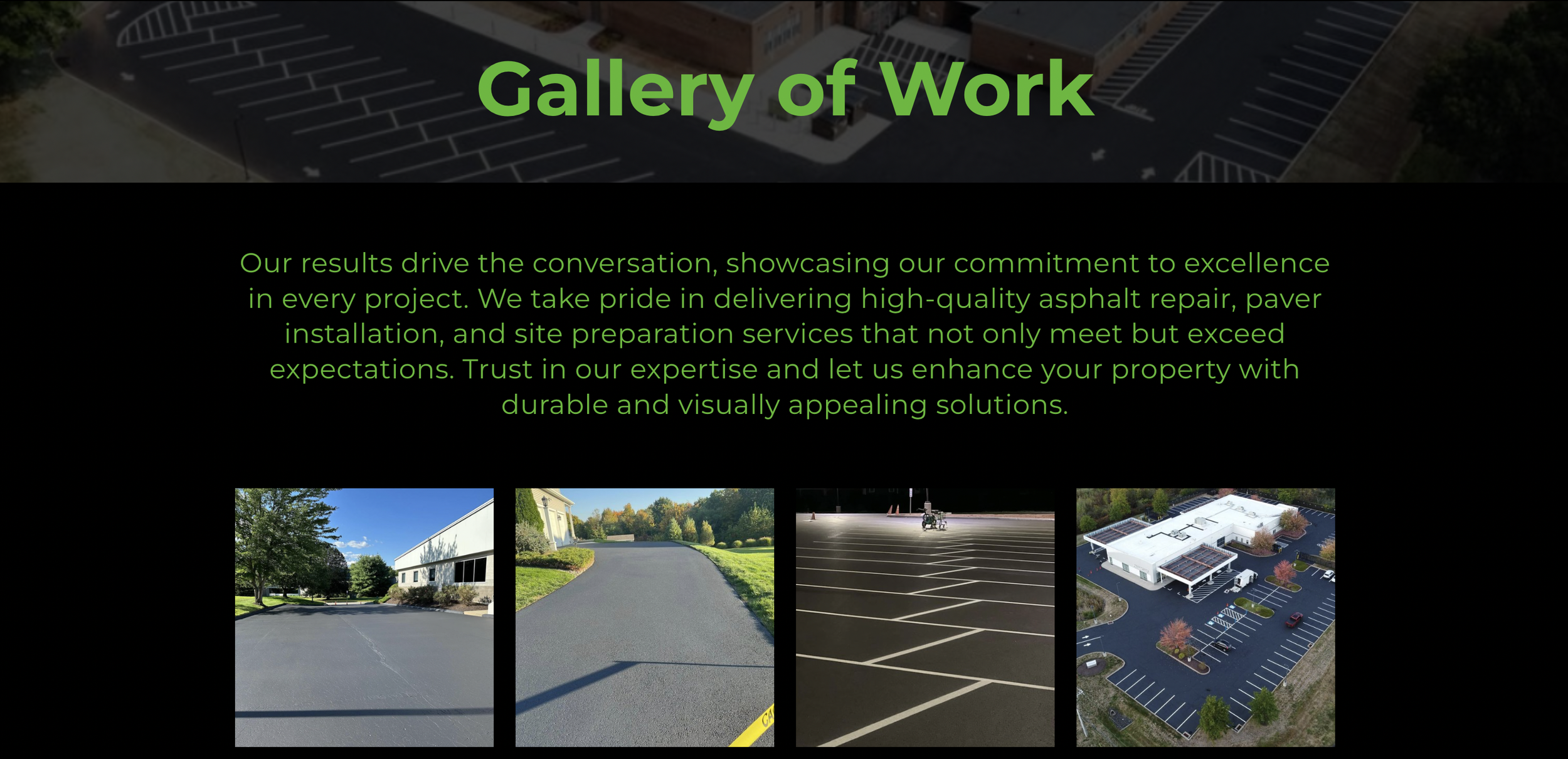 Gallery of Work

Our results drive the conversation, showcasing our commitment to excellence in every project. We take pride in delivering high-quality asphalt repair, paver installation, and site preparation services that not only meet but exceed expectations. Trust in our expertise and let us enhance your property with durable and visually appealing solutions.